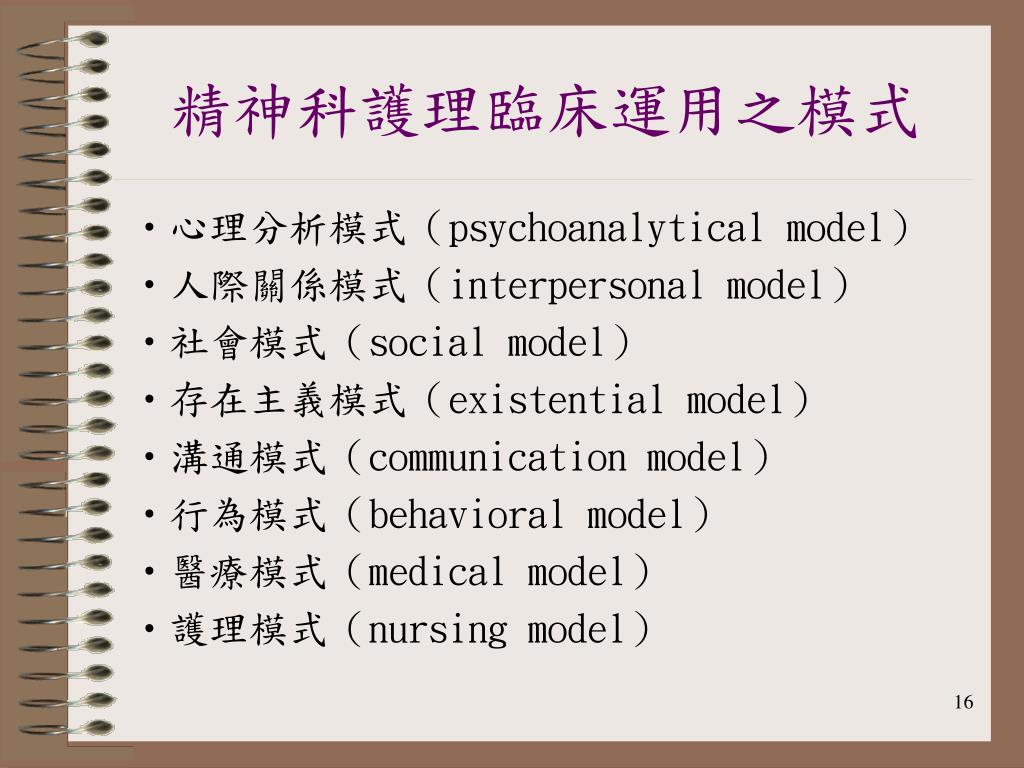 精神科護理臨床運用之模式

• 心理分析模式（psychoanalytical model）
• 人際關係模式（interpersonal model）
• 社會模式（social model）
• 存在主義模式（existential model）
• 溝通模式（communication model）
• 行為模式（behavioral model）
• 醫療模式（medical model）
• 護理模式（nursing model）

16